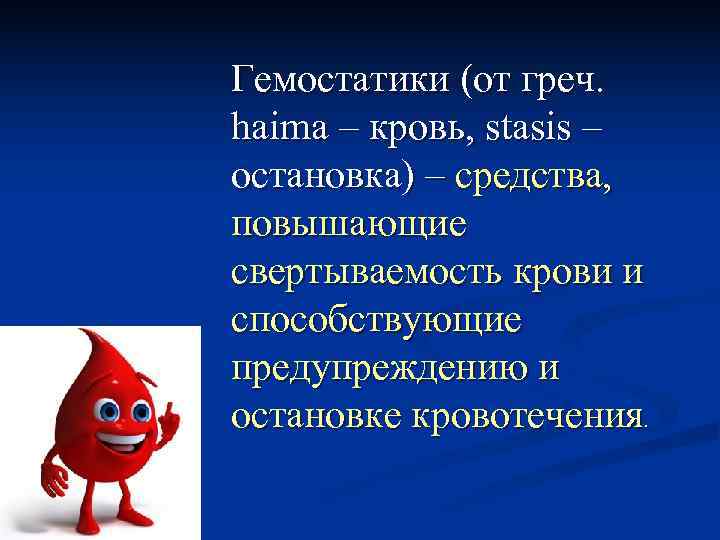 Гемостатики (от греч. haima – кровь, stasis – остановка) – средства, повышающие свертываемость крови и способствующие предупреждению и остановке кровотечения.